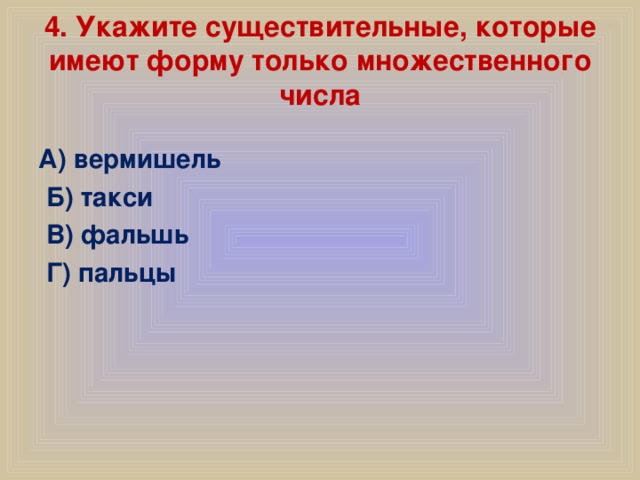 4. Укажите существительные, которые имеют форму только множественного числа

А) вермишель

Б) такси

В) фальшь

Г) пальцы